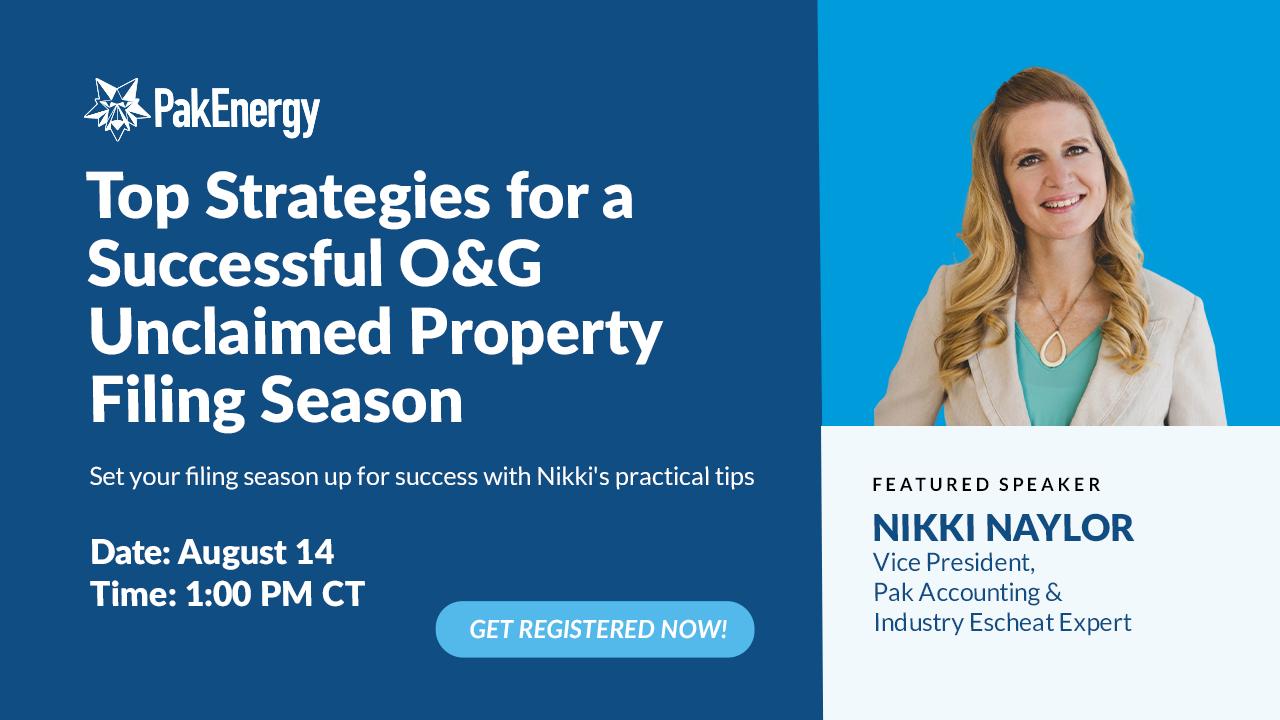 PakEnergy

Top Strategies for a Successful O&G Unclaimed Property Filing Season

Set your filing season up for success with Nikki's practical tips

Date: August 14
Time: 1:00 PM CT

GET REGISTERED NOW!

FEATURED SPEAKER
NIKKI NAYLOR
Vice President,
Pak Accounting &
Industry Escheat Expert